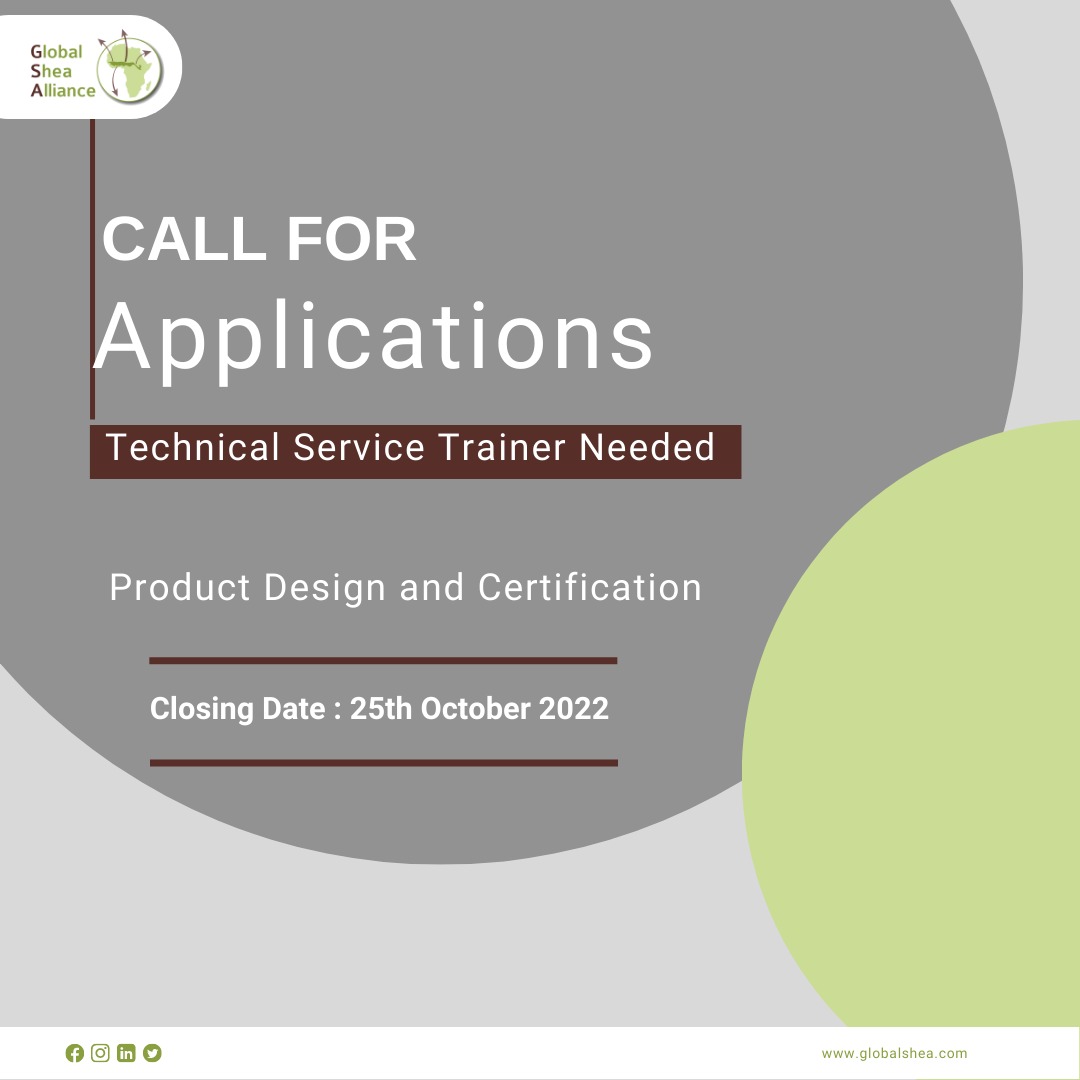 Global Shea Alliance

CALL FOR Applications

Technical Service Trainer Needed

Product Design and Certification

Closing Date : 25th October 2022

www.globalshea.com